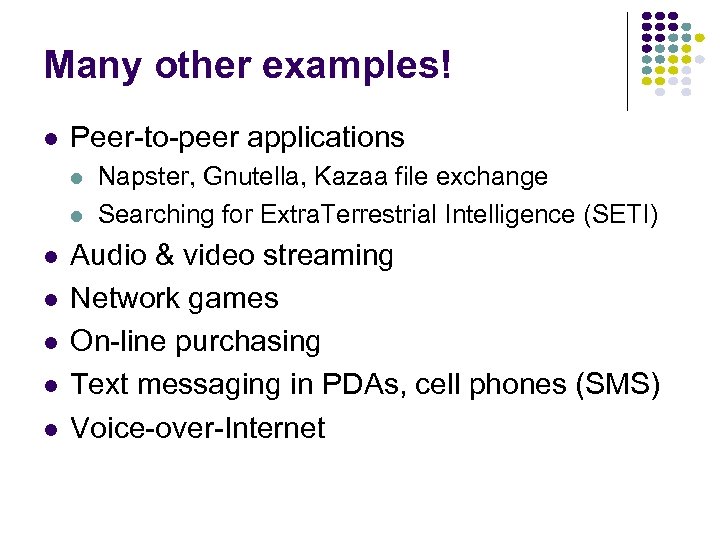 Many other examples!

- Peer-to-peer applications
  - Napster, Gnutella, Kazaa file exchange
  - Searching for ExtraTerrestrial Intelligence (SETI)
- Audio & video streaming
- Network games
- On-line purchasing
- Text messaging in PDAs, cell phones (SMS)
- Voice-over-Internet